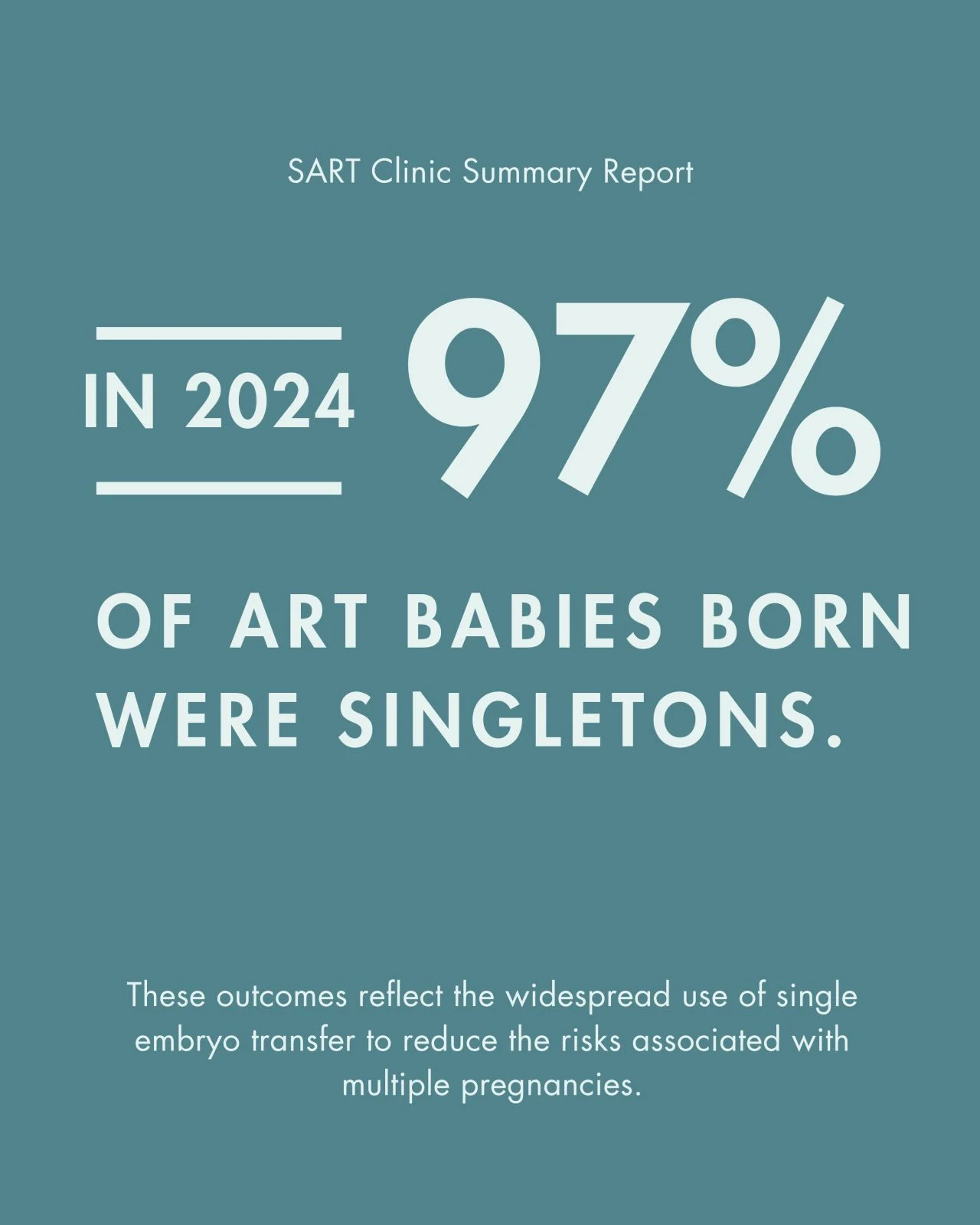 SART Clinic Summary Report

IN 2024 97%

OF ART BABIES BORN WERE SINGLETONS.

These outcomes reflect the widespread use of single embryo transfer to reduce the risks associated with multiple pregnancies.